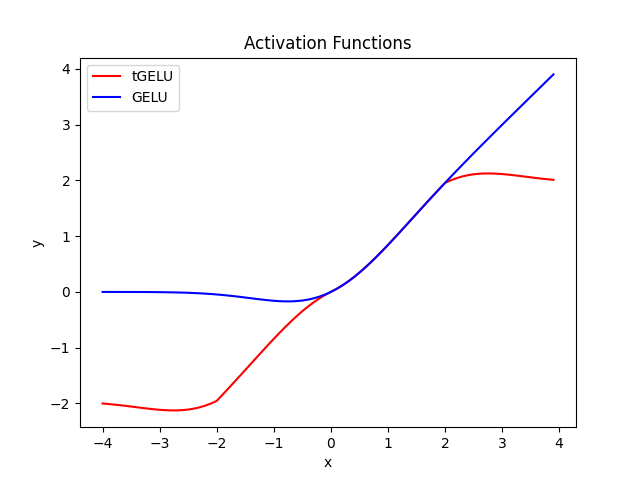 Activation Functions

tGELU
GELU

y

4
3
2
1
0
−1
−2

−4
−3
−2
−1
0
1
2
3
4

x